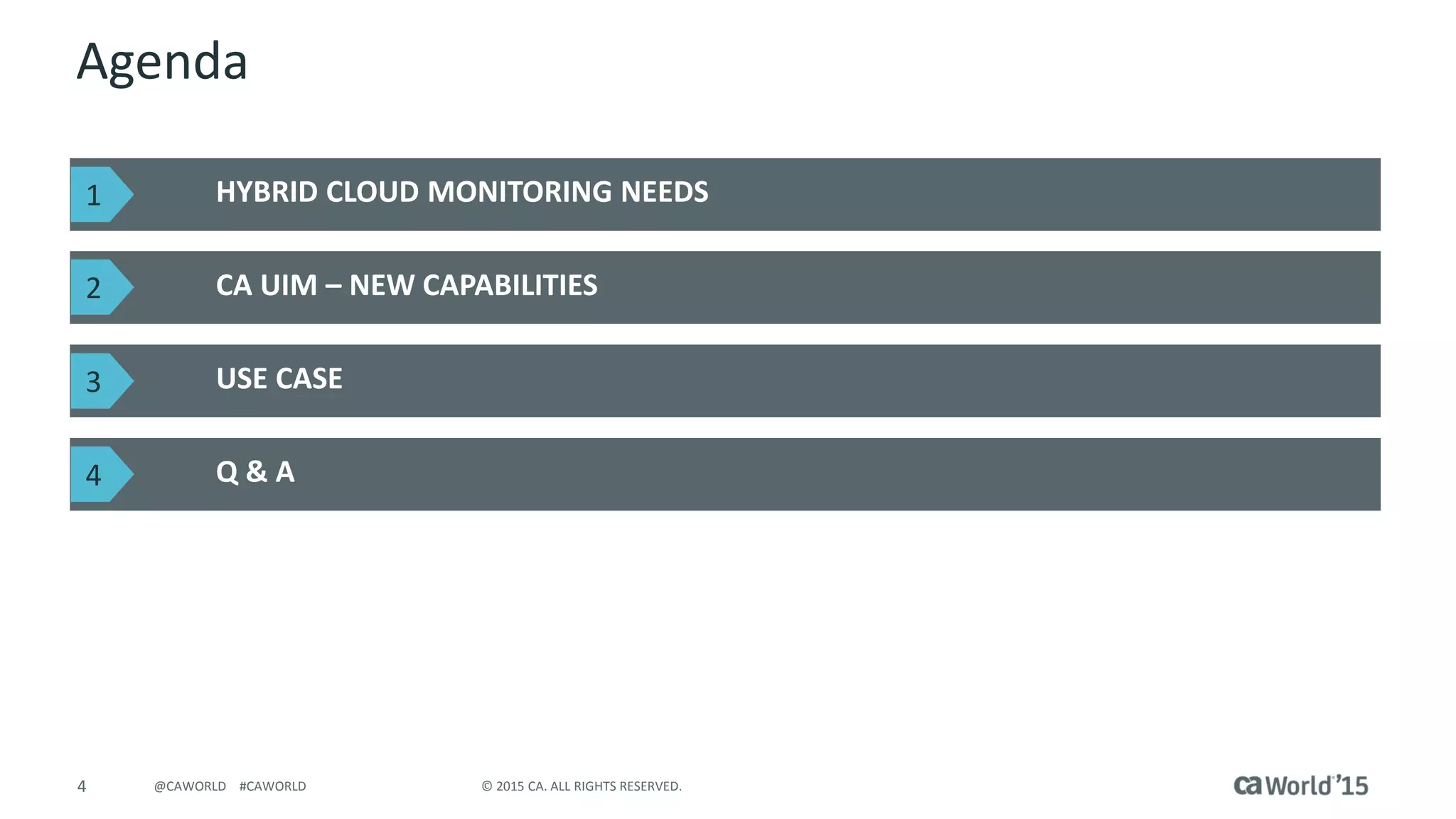 Agenda

1 HYBRID CLOUD MONITORING NEEDS

2 CA UIM – NEW CAPABILITIES

3 USE CASE

4 Q & A

4 @CAWORLD #CAWORLD © 2015 CA. ALL RIGHTS RESERVED. ca World'15